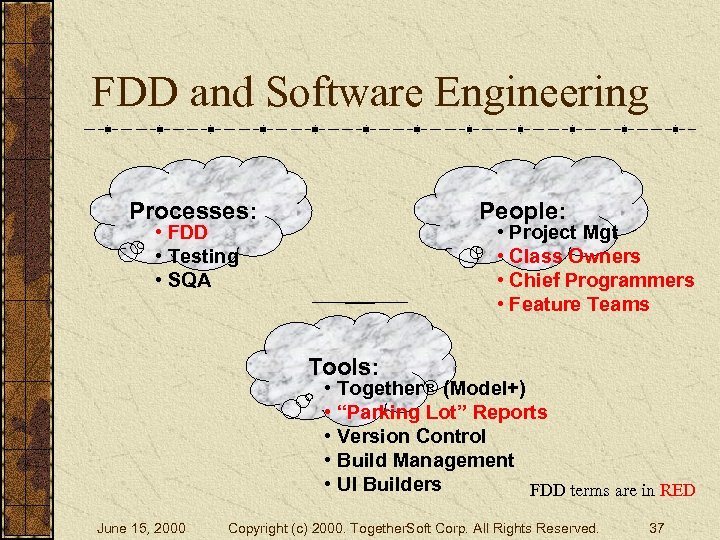 FDD and Software Engineering

Processes:
• FDD
• Testing
• SQA

People:
• Project Mgt
• Class Owners
• Chief Programmers
• Feature Teams

Tools:
• Together® (Model+)
• "Parking Lot" Reports
• Version Control
• Build Management
• UI Builders

FDD terms are in RED

June 15, 2000 Copyright (c) 2000. TogetherSoft Corp. All Rights Reserved. 37